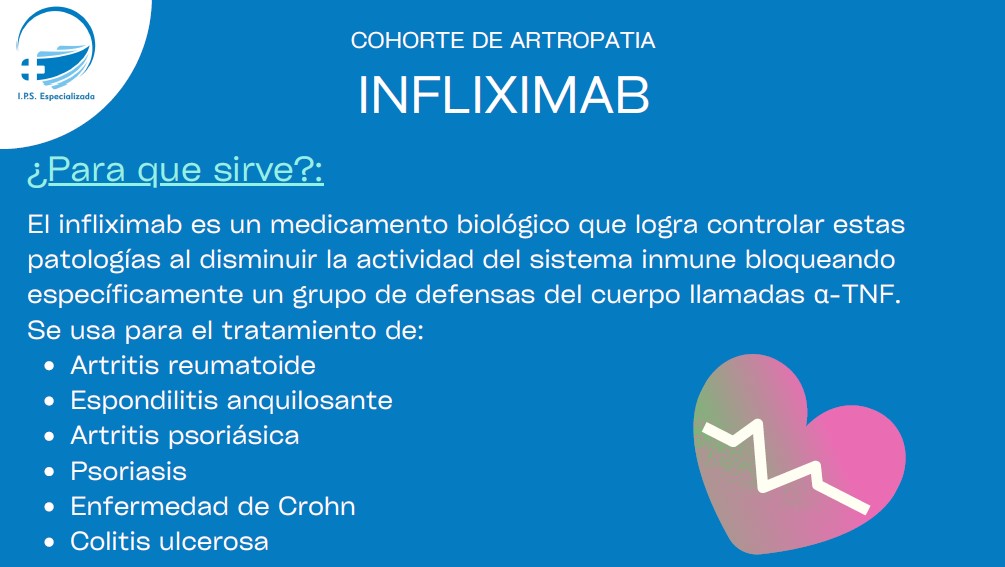 I.P.S. Especializada

COHORTE DE ARTROPATIA

INFLIXIMAB

¿Para que sirve?:

El infliximab es un medicamento biológico que logra controlar estas patologías al disminuir la actividad del sistema inmune bloqueando específicamente un grupo de defensas del cuerpo llamadas α-TNF.
Se usa para el tratamiento de:

- Artritis reumatoide
- Espondilitis anquilosante
- Artritis psoriásica
- Psoriasis
- Enfermedad de Crohn
- Colitis ulcerosa